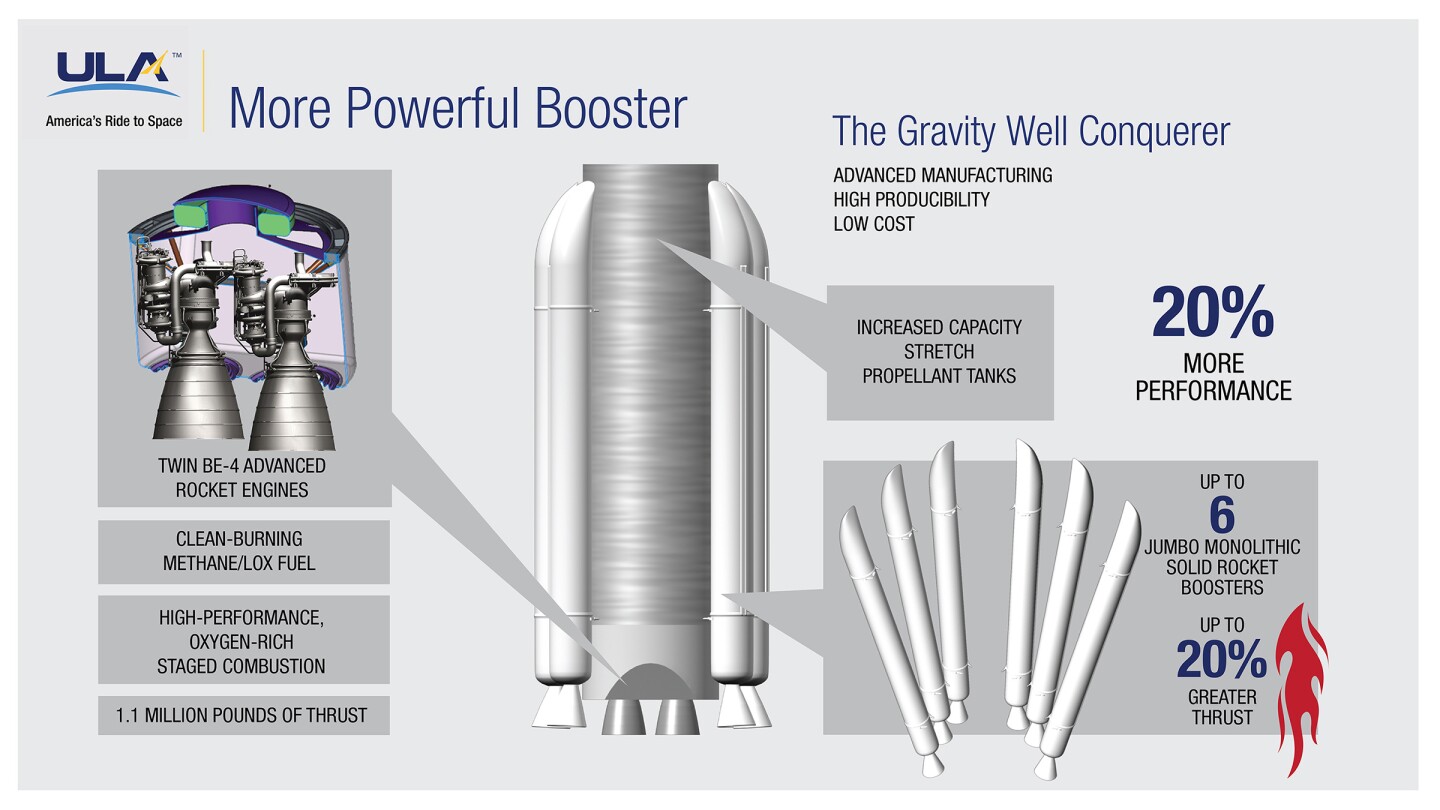 ULA™
America's Ride to Space

More Powerful Booster

The Gravity Well Conquerer

ADVANCED MANUFACTURING
HIGH PRODUCIBILITY
LOW COST

TWIN BE-4 ADVANCED ROCKET ENGINES

CLEAN-BURNING METHANE/LOX FUEL

HIGH-PERFORMANCE, OXYGEN-RICH STAGED COMBUSTION

1.1 MILLION POUNDS OF THRUST

INCREASED CAPACITY STRETCH PROPELLANT TANKS

20%
MORE PERFORMANCE

UP TO
6
JUMBO MONOLITHIC SOLID ROCKET BOOSTERS

UP TO
20%
GREATER THRUST